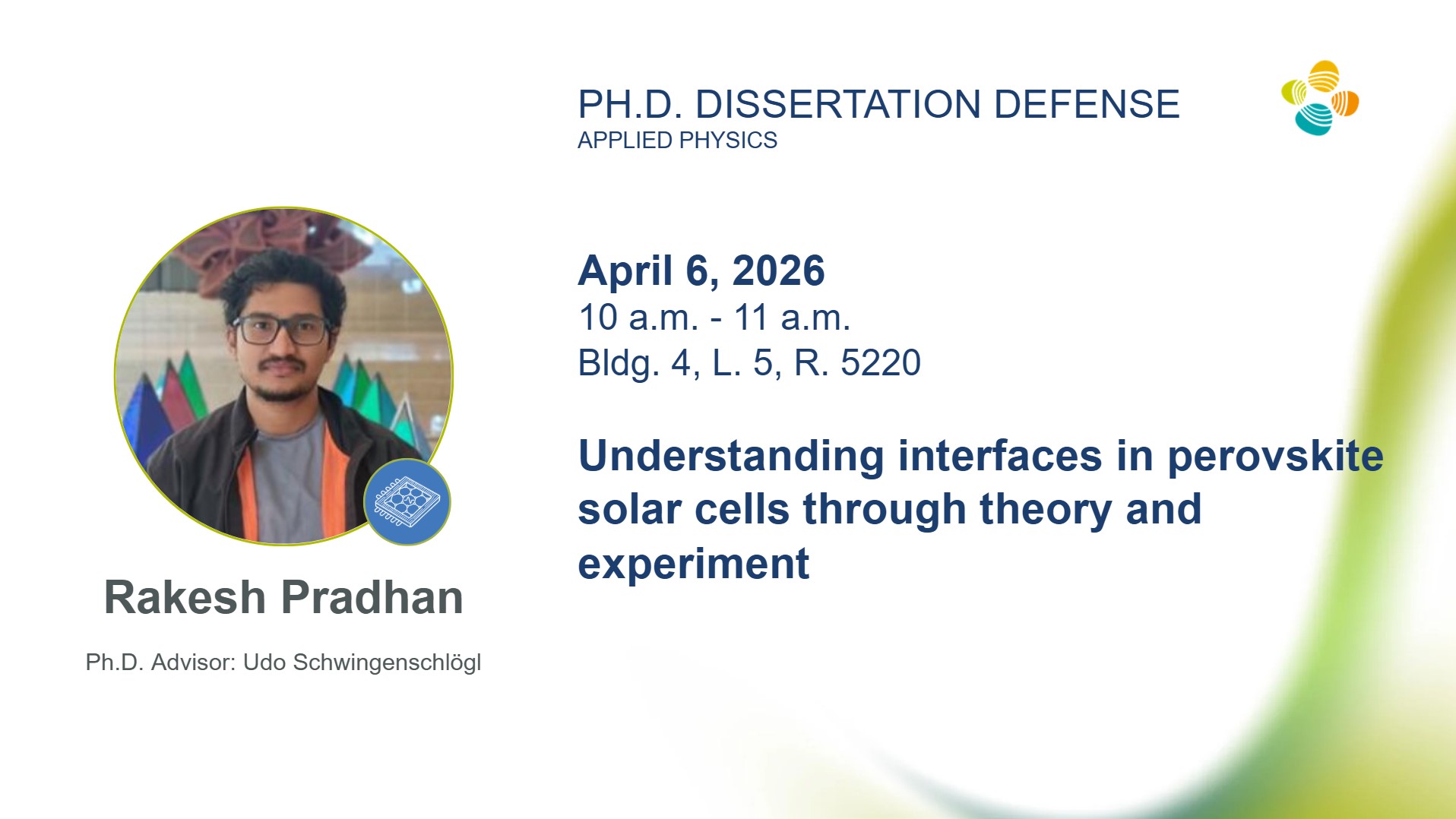 PH.D. DISSERTATION DEFENSE
APPLIED PHYSICS

April 6, 2026
10 a.m. - 11 a.m.
Bldg. 4, L. 5, R. 5220

Understanding interfaces in perovskite solar cells through theory and experiment

Rakesh Pradhan

Ph.D. Advisor: Udo Schwingenschlögl